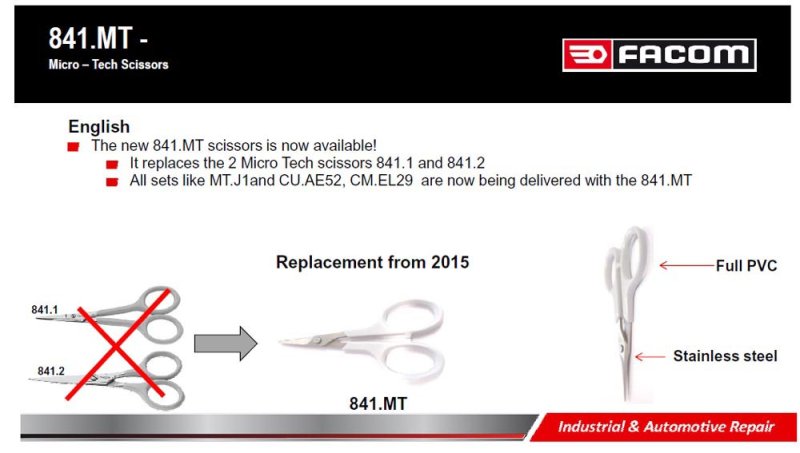 841.MT -
Micro – Tech Scissors

FACOM

English
The new 841.MT scissors is now available!
It replaces the 2 Micro Tech scissors 841.1 and 841.2
All sets like MT.J1and CU.AE52, CM.EL29 are now being delivered with the 841.MT

Replacement from 2015

841.1

841.2

841.MT

Full PVC

Stainless steel

Industrial & Automotive Repair